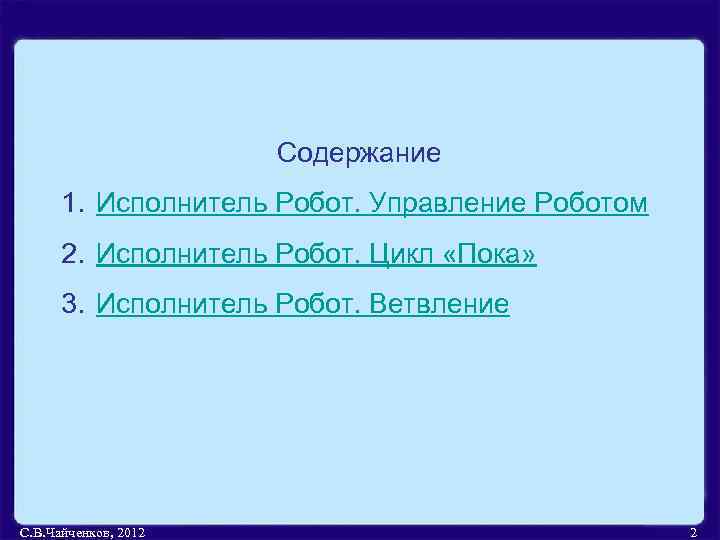 Содержание

1. Исполнитель Робот. Управление Роботом
2. Исполнитель Робот. Цикл «Пока»
3. Исполнитель Робот. Ветвление

С.В.Чайченков, 2012

2